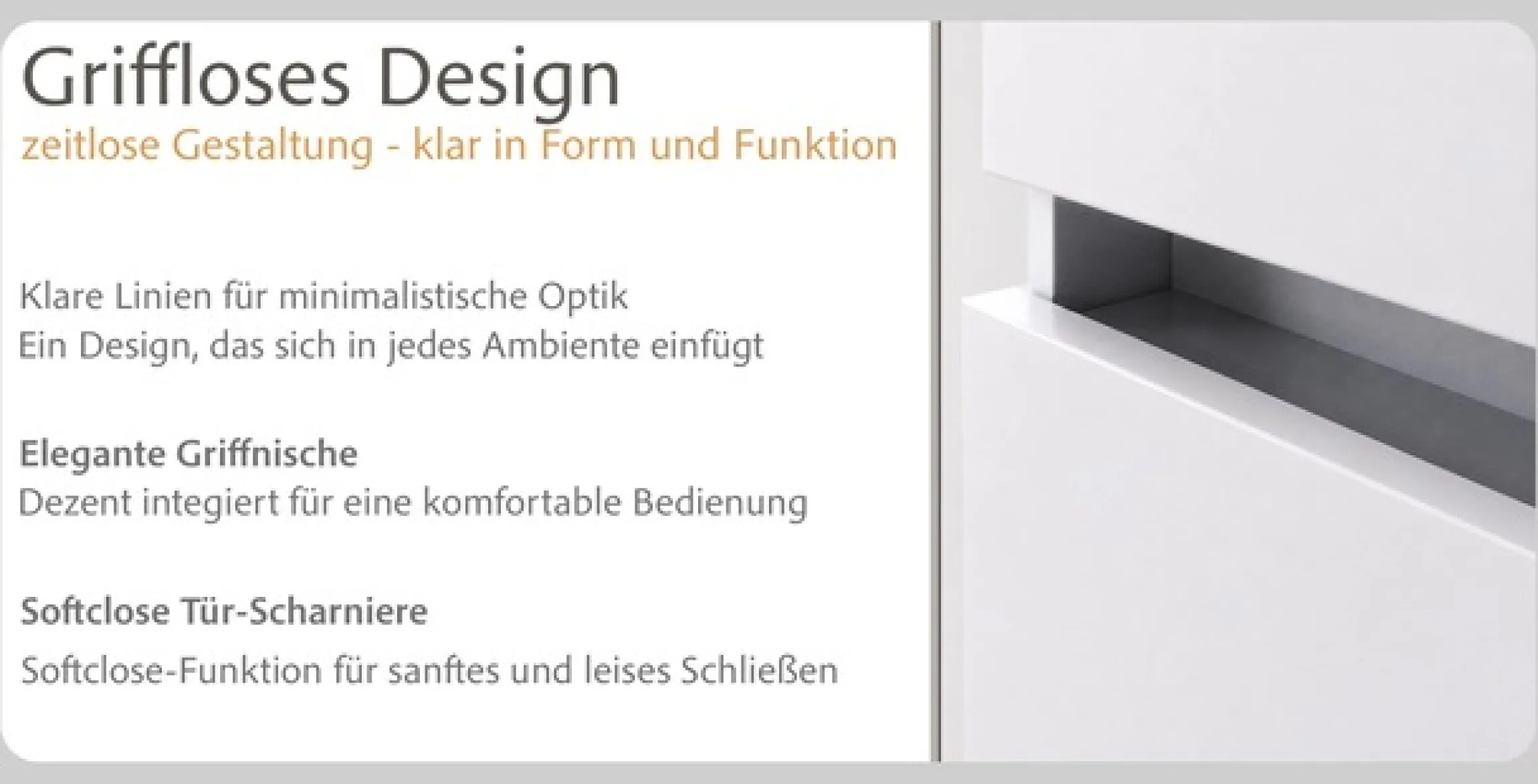 Griffloses Design
zeitlose Gestaltung - klar in Form und Funktion

Klare Linien für minimalistische Optik
Ein Design, das sich in jedes Ambiente einfügt

Elegante Griffnische
Dezent integiert für eine komfortable Bedienung

Softclose Tür-Scharniere
Softclose-Funktion für sanftes und leises Schließen